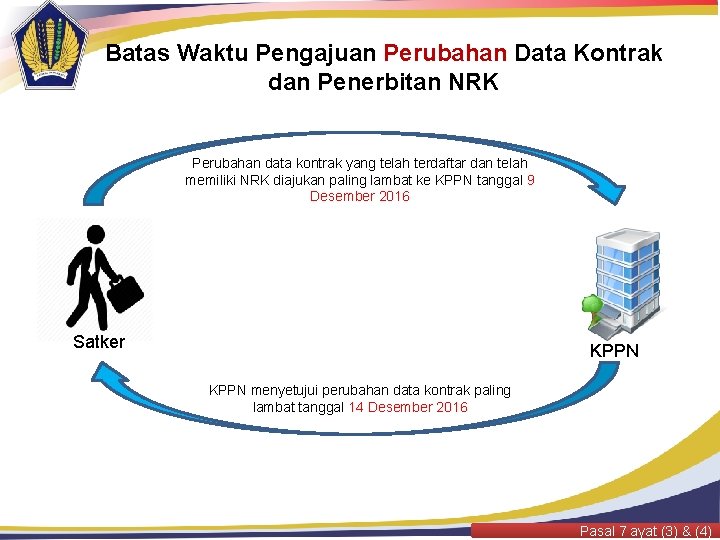 Batas Waktu Pengajuan Perubahan Data Kontrak dan Penerbitan NRK

Perubahan data kontrak yang telah terdaftar dan telah memiliki NRK diajukan paling lambat ke KPPN tanggal 9 Desember 2016

Satker

KPPN

KPPN menyetujui perubahan data kontrak paling lambat tanggal 14 Desember 2016

Pasal 7 ayat (3) & (4)